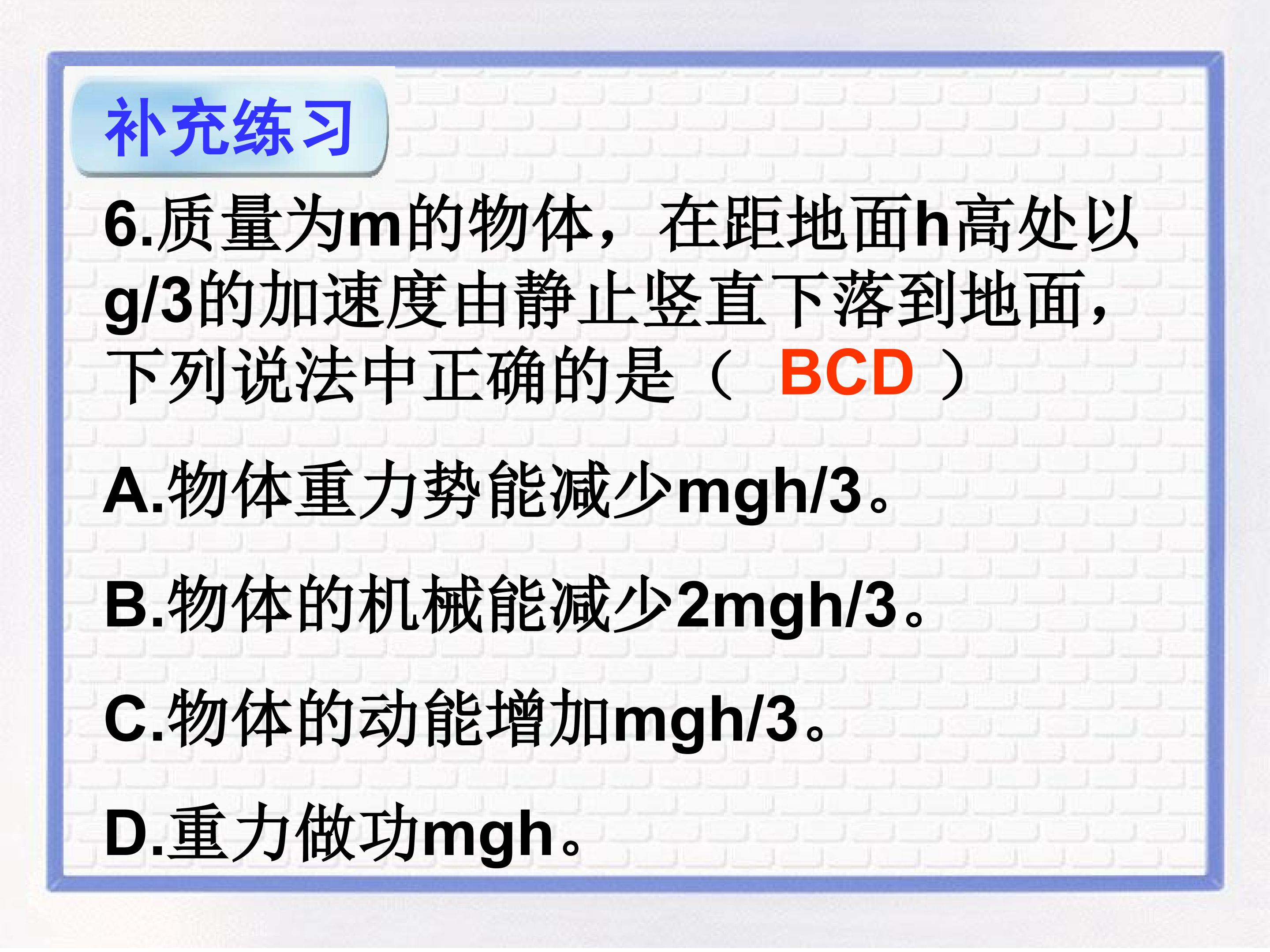 补充练习

6.质量为m的物体，在距地面h高处以g/3的加速度由静止竖直下落到地面，下列说法中正确的是（ BCD ）

A.物体重力势能减少mgh/3。

B.物体的机械能减少2mgh/3。

C.物体的动能增加mgh/3。

D.重力做功mgh。